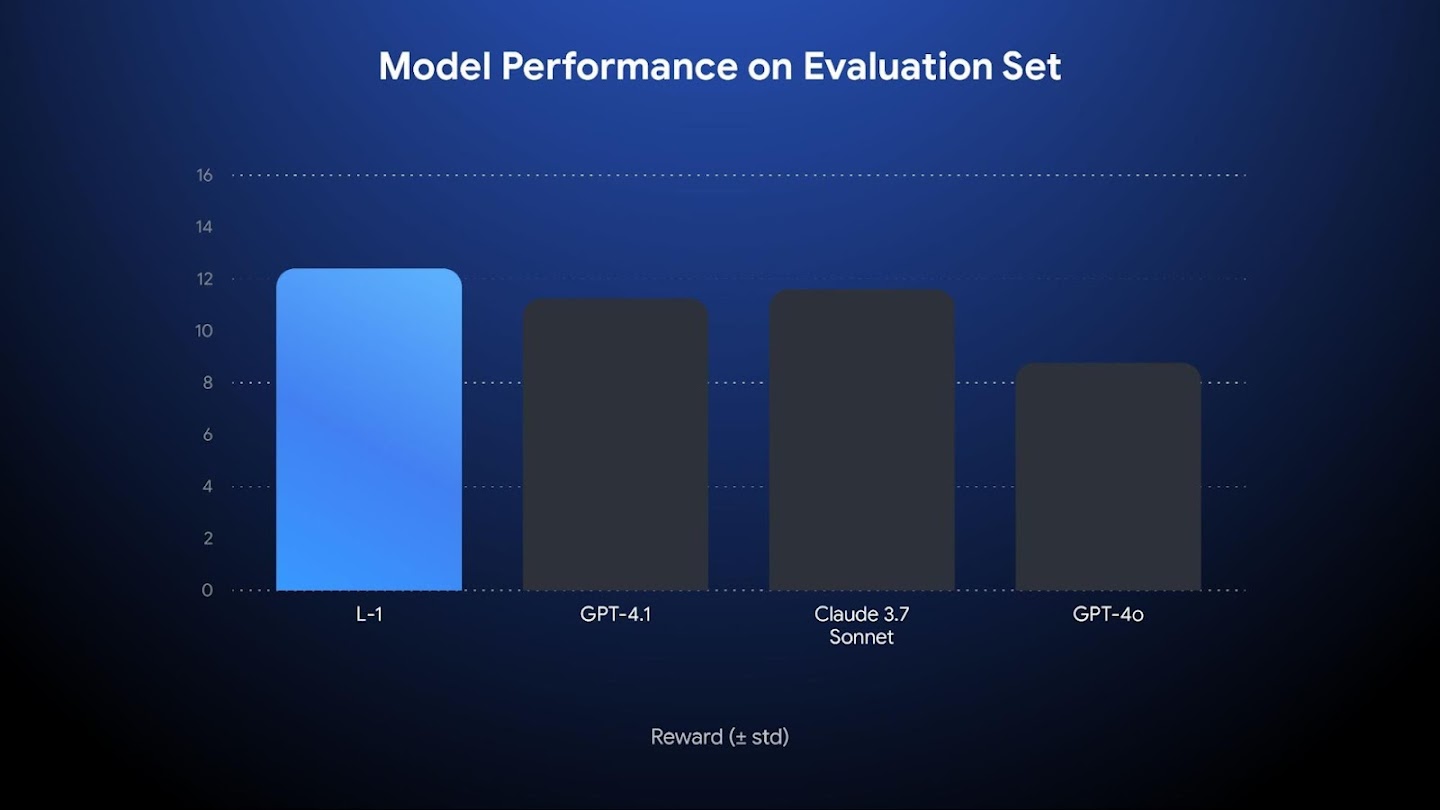 Model Performance on Evaluation Set

16
14
12
10
8
6
4
2
0

L-1
GPT-4.1
Claude 3.7 Sonnet
GPT-4o

Reward (± std)